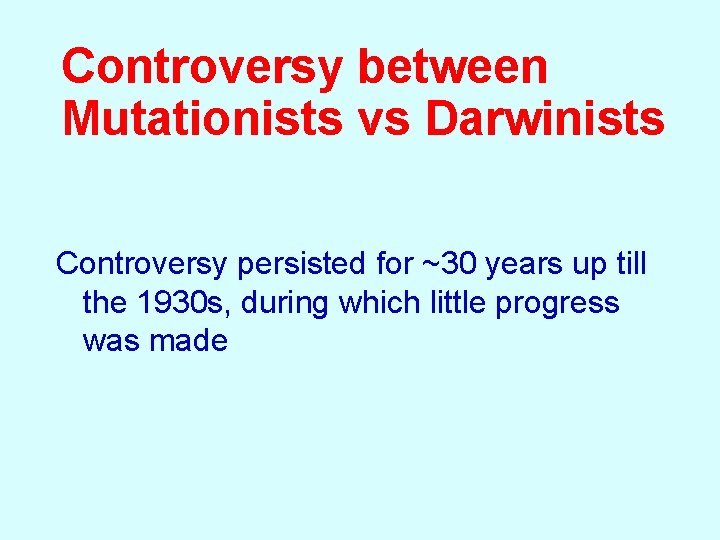 Controversy between Mutationists vs Darwinists

Controversy persisted for ~30 years up till the 1930s, during which little progress was made